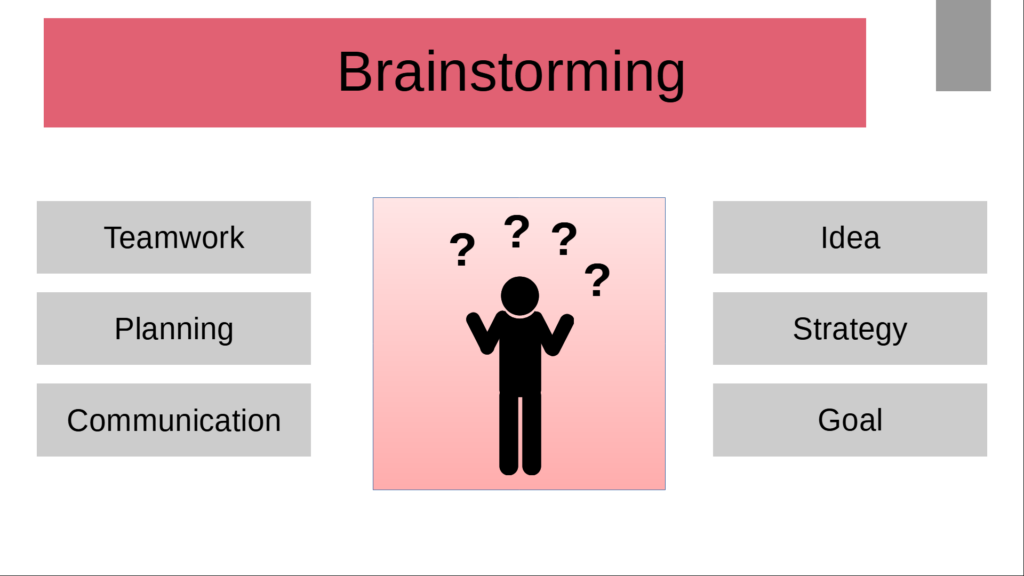 Brainstorming

Teamwork

Planning

Communication

? ? ? ?

Idea

Strategy

Goal